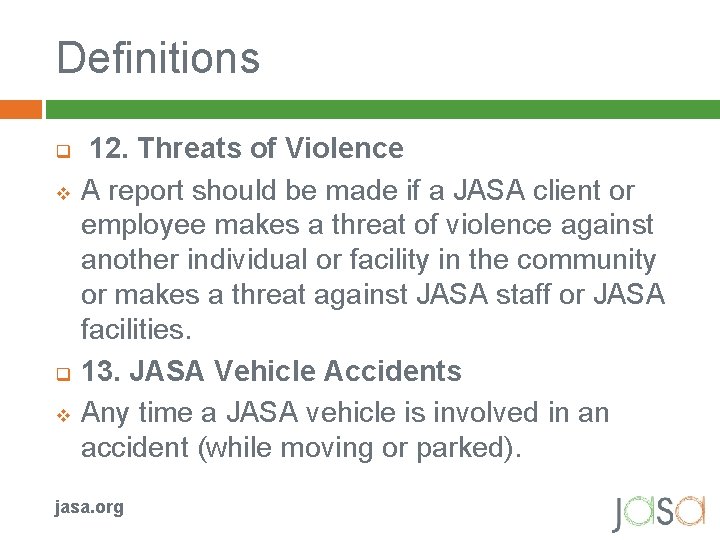 Definitions

12. Threats of Violence

A report should be made if a JASA client or employee makes a threat of violence against another individual or facility in the community or makes a threat against JASA staff or JASA facilities.

13. JASA Vehicle Accidents

Any time a JASA vehicle is involved in an accident (while moving or parked).

jasa.org

jasa